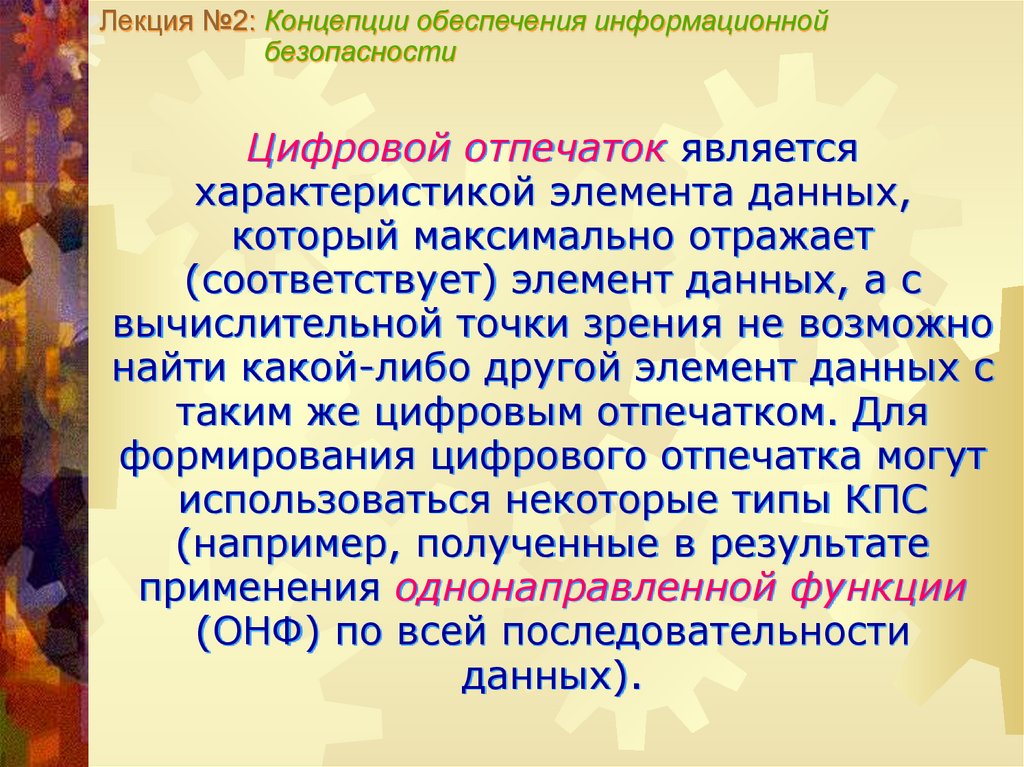 Лекция №2: Концепции обеспечения информационной безопасности

Цифровой отпечаток является характеристикой элемента данных, который максимально отражает (соответствует) элемент данных, а с вычислительной точки зрения не возможно найти какой-либо другой элемент данных с таким же цифровым отпечатком. Для формирования цифрового отпечатка могут использоваться некоторые типы КПС (например, полученные в результате применения однонаправленной функции (ОНФ) по всей последовательности данных).